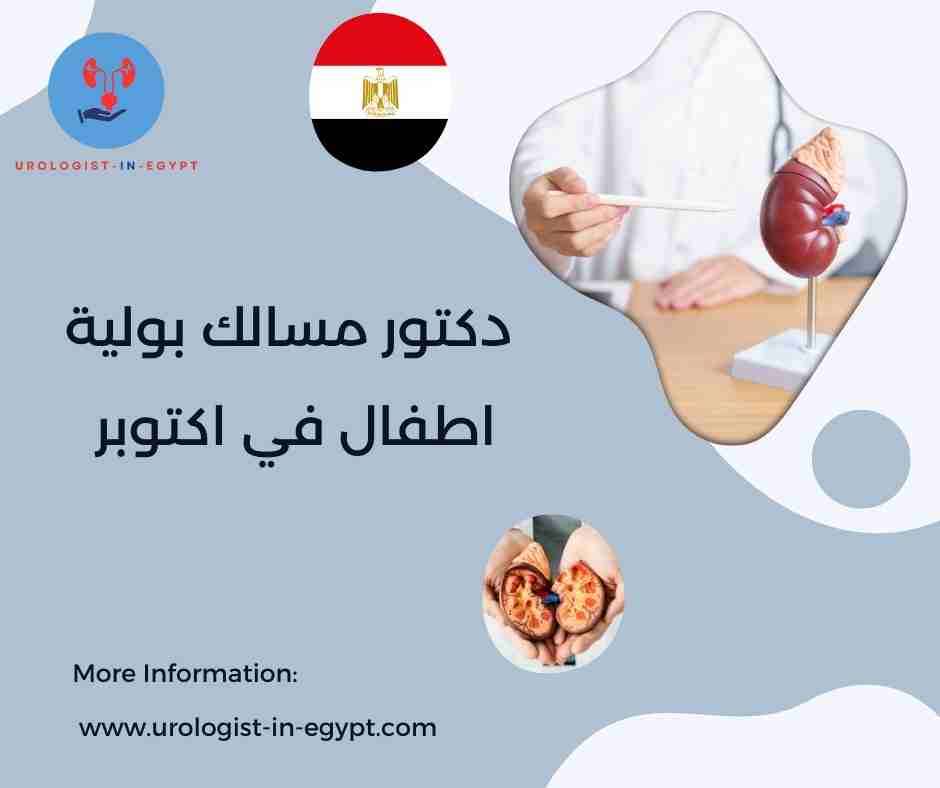 UROLOGIST-IN-EGYPT

دكتور مسالك بولية اطفال في اكتوبر

More Information:

www.urologist-in-egypt.com